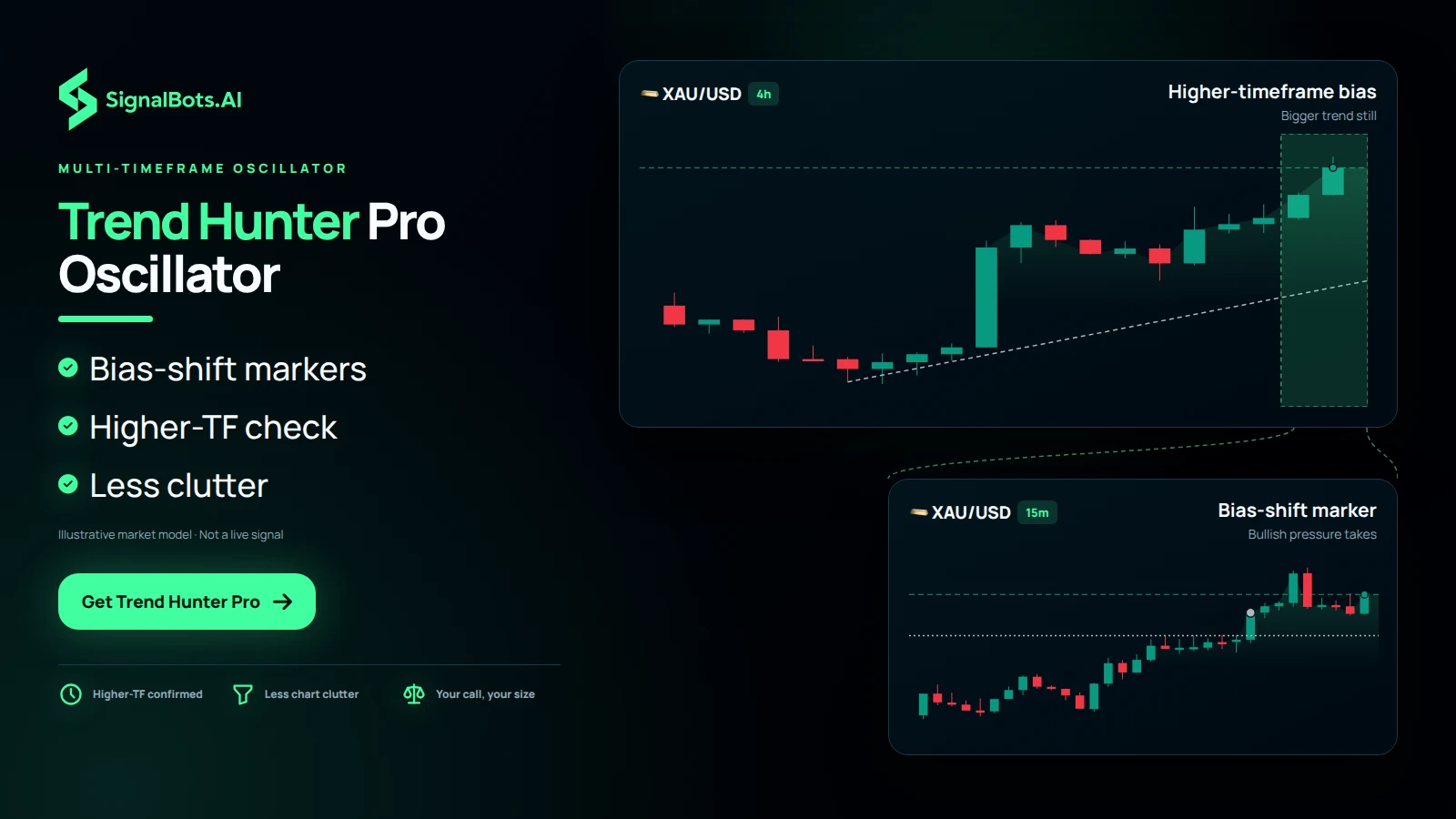 SignalBots.AI

MULTI-TIMEFRAME OSCILLATOR

Trend Hunter Pro Oscillator

Bias-shift markers

Higher-TF check

Less clutter

Illustrative market model · Not a live signal

Get Trend Hunter Pro →

Higher-TF confirmed

Less chart clutter

Your call, your size

XAU/USD 4h

Higher-timeframe bias

Bigger trend still

XAU/USD 15m

Bias-shift marker

Bullish pressure takes